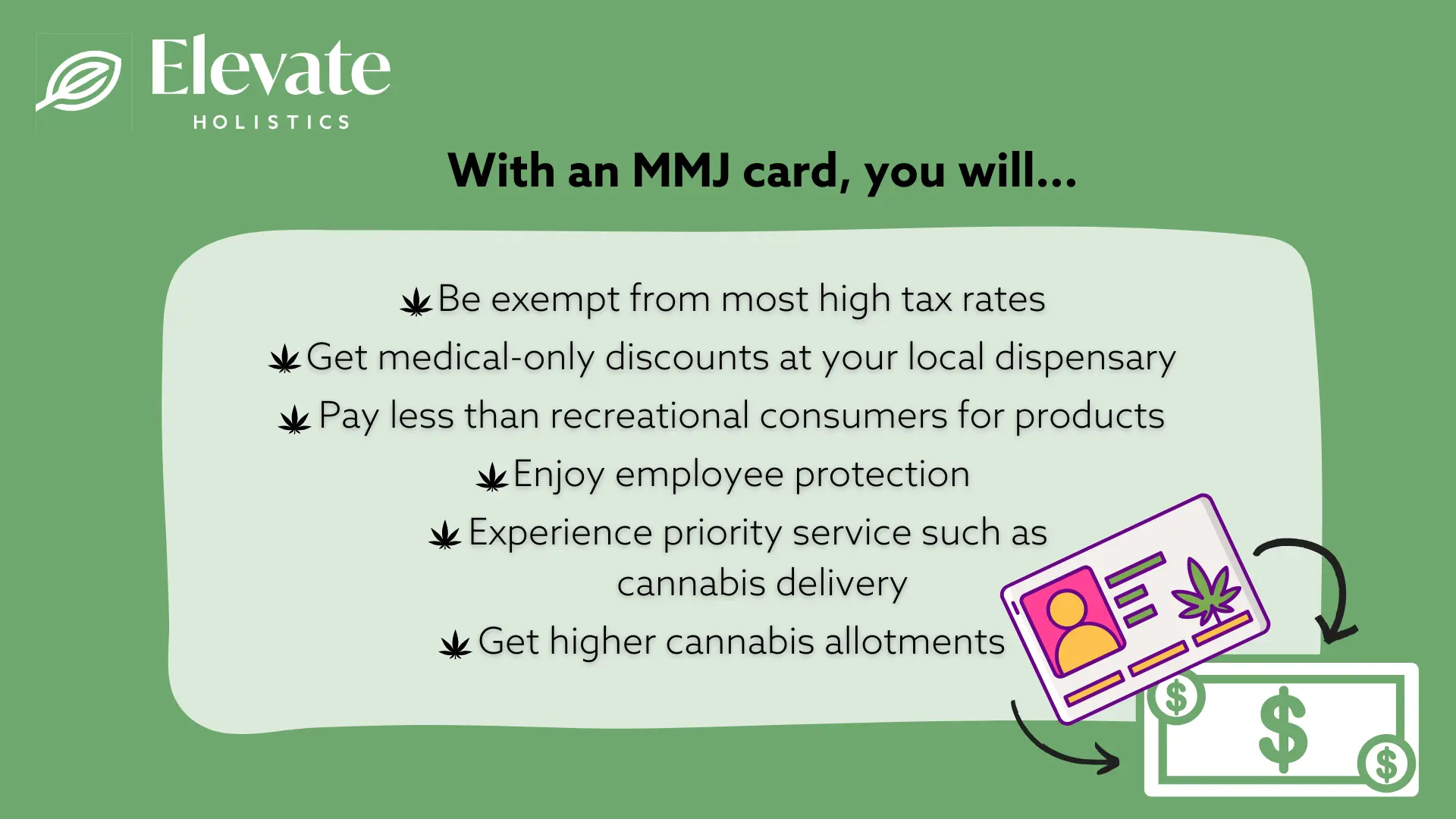 Elevate
HOLISTICS

With an MMJ card, you will...

Be exempt from most high tax rates
Get medical-only discounts at your local dispensary
Pay less than recreational consumers for products
Enjoy employee protection
Experience priority service such as cannabis delivery
Get higher cannabis allotments

$
$
$